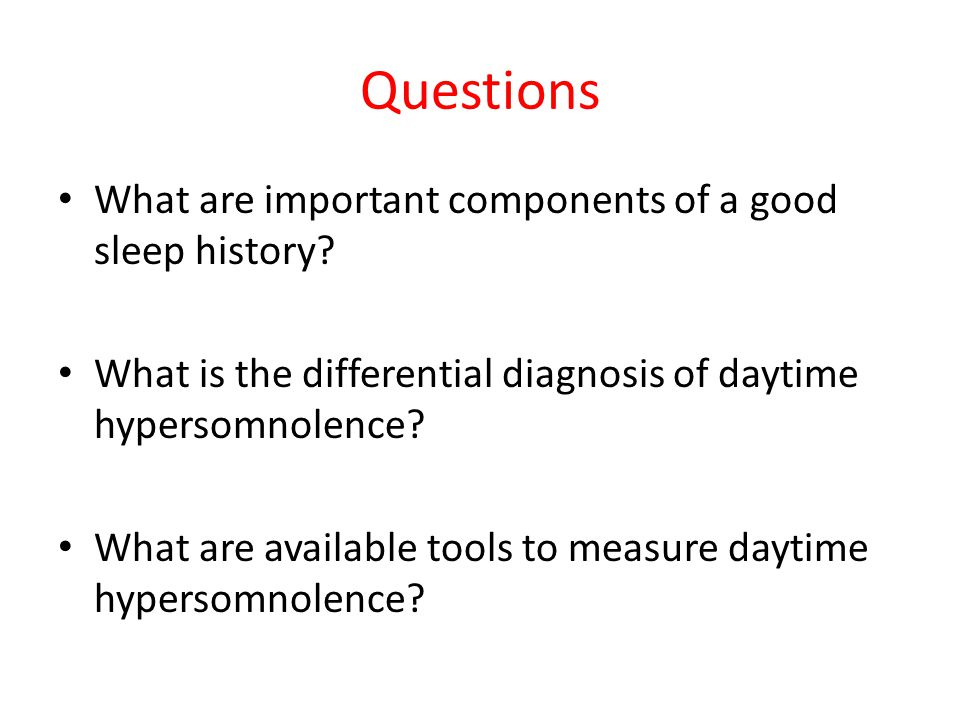 Questions

• What are important components of a good sleep history?

• What is the differential diagnosis of daytime hypersomnolence?

• What are available tools to measure daytime hypersomnolence?